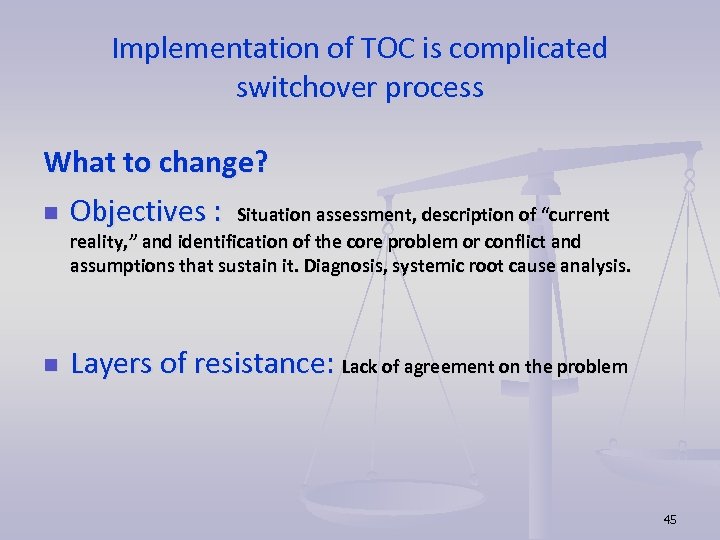 Implementation of TOC is complicated switchover process

What to change?

■ Objectives : Situation assessment, description of “current reality,” and identification of the core problem or conflict and assumptions that sustain it. Diagnosis, systemic root cause analysis.

■ Layers of resistance: Lack of agreement on the problem

45